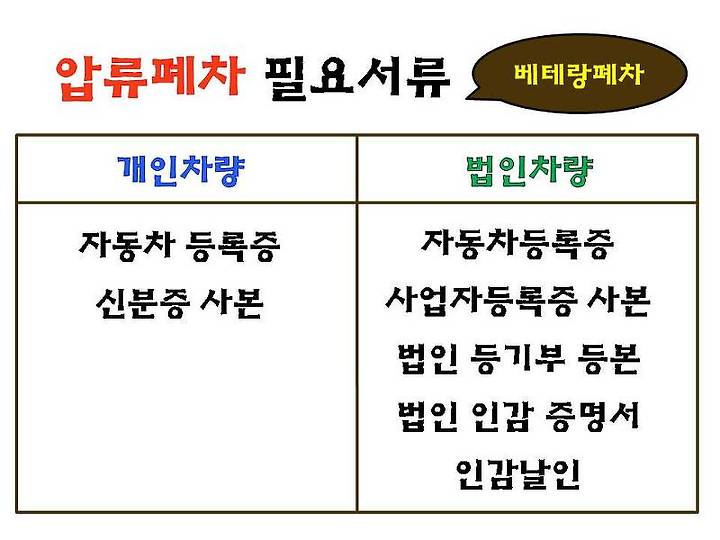 압류폐차 필요서류

베테랑폐차

| 개인차량 | 법인차량 |
|---|---|
| 자동차 등록증<br>신분증 사본 | 자동차등록증<br>사업자등록증 사본<br>법인 등기부 등본<br>법인 인감 증명서<br>인감날인 |